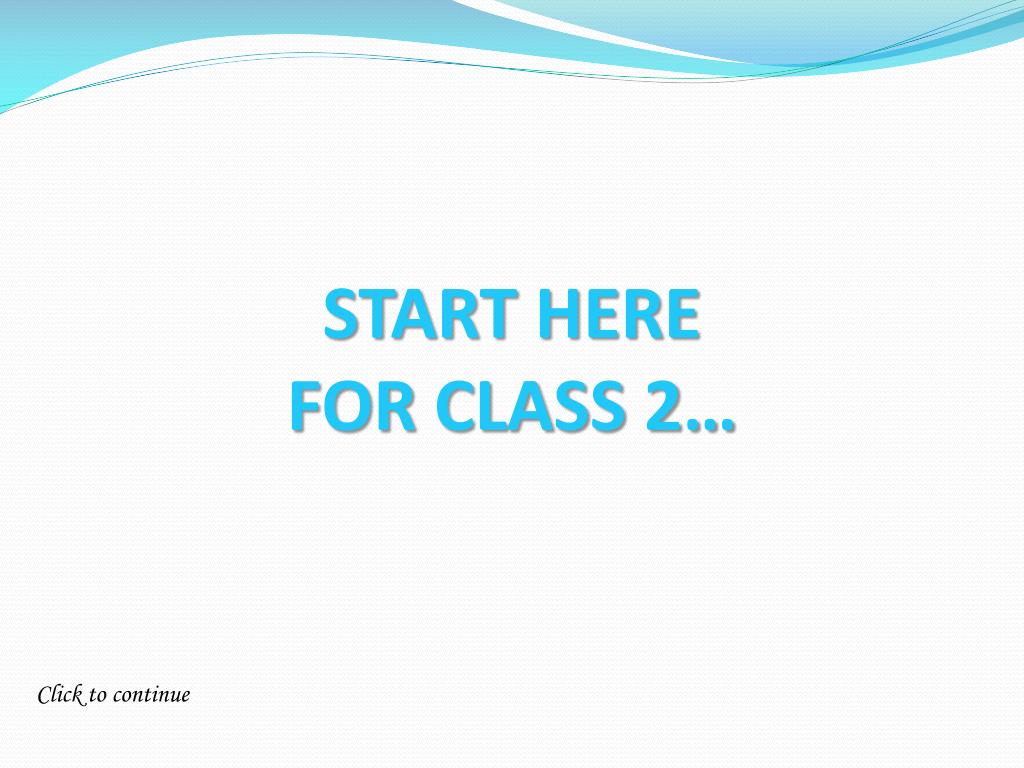 START HERE
FOR CLASS 2…

Click to continue